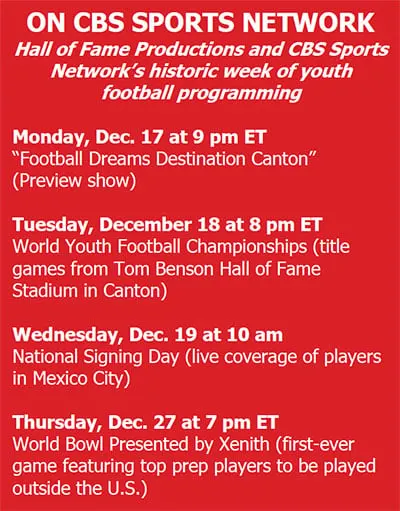 ON CBS SPORTS NETWORK

Hall of Fame Productions and CBS Sports Network's historic week of youth football programming

Monday, Dec. 17 at 9 pm ET
"Football Dreams Destination Canton" (Preview show)

Tuesday, December 18 at 8 pm ET
World Youth Football Championships (title games from Tom Benson Hall of Fame Stadium in Canton)

Wednesday, Dec. 19 at 10 am
National Signing Day (live coverage of players in Mexico City)

Thursday, Dec. 27 at 7 pm ET
World Bowl Presented by Xenith (first-ever game featuring top prep players to be played outside the U.S.)